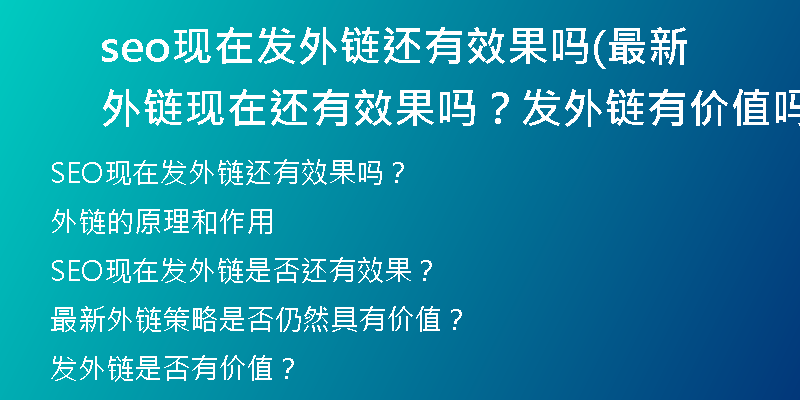 seo现在发外链还有效果吗(最新外链现在还有效果吗？发外链有价值吗

SEO现在发外链还有效果吗？

外链的原理和作用

SEO现在发外链是否还有效果？

最新外链策略是否仍然具有价值？

发外链是否有价值？